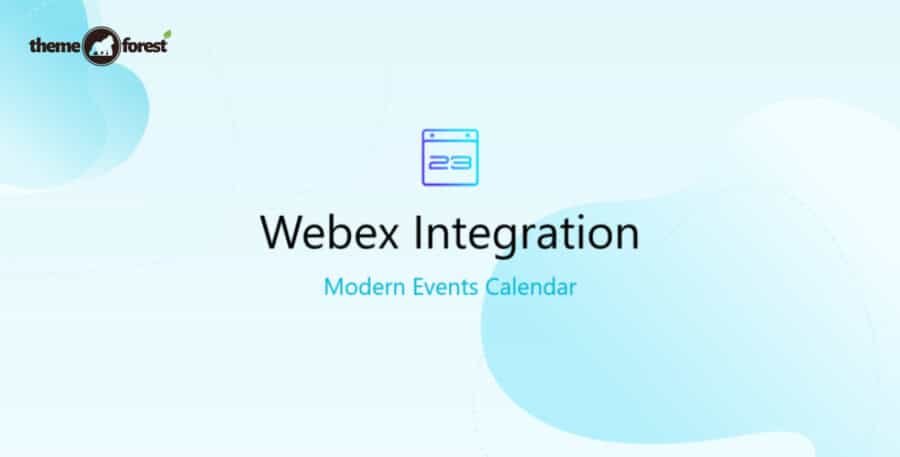 theme forest

23

Webex Integration

Modern Events Calendar